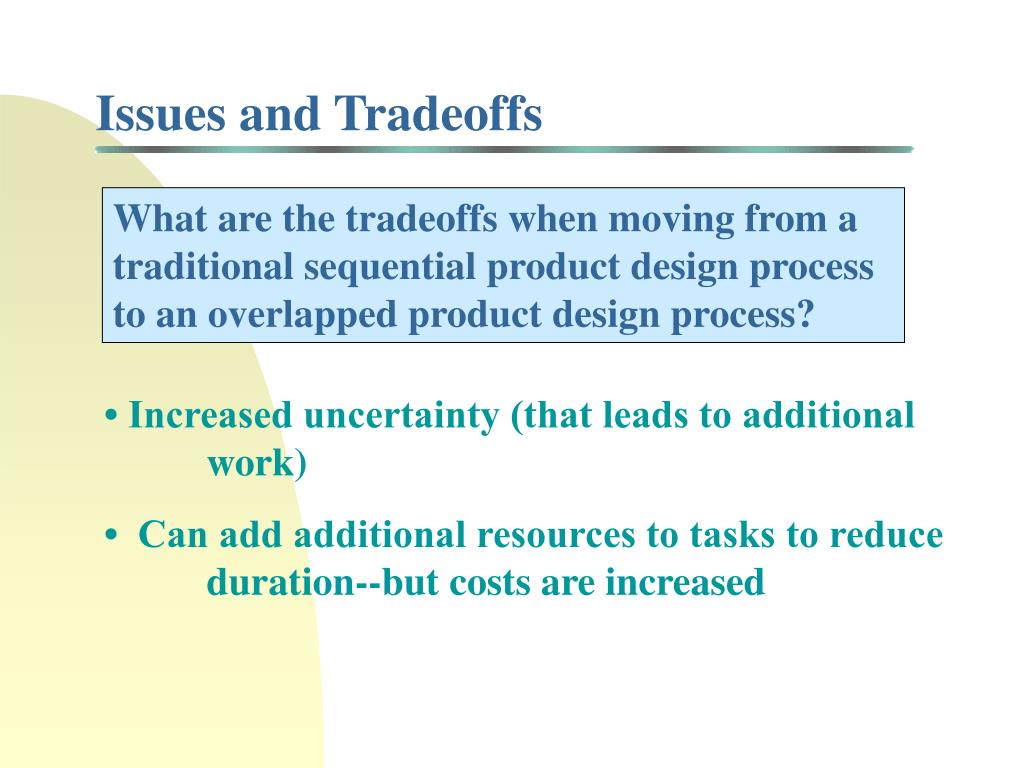 Issues and Tradeoffs

What are the tradeoffs when moving from a traditional sequential product design process to an overlapped product design process?

• Increased uncertainty (that leads to additional work)

• Can add additional resources to tasks to reduce duration--but costs are increased